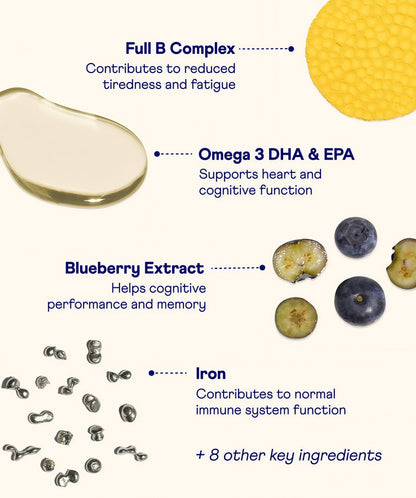 Full B Complex
Contributes to reduced tiredness and fatigue

Omega 3 DHA & EPA
Supports heart and cognitive function

Blueberry Extract
Helps cognitive performance and memory

Iron
Contributes to normal immune system function

+ 8 other key ingredients